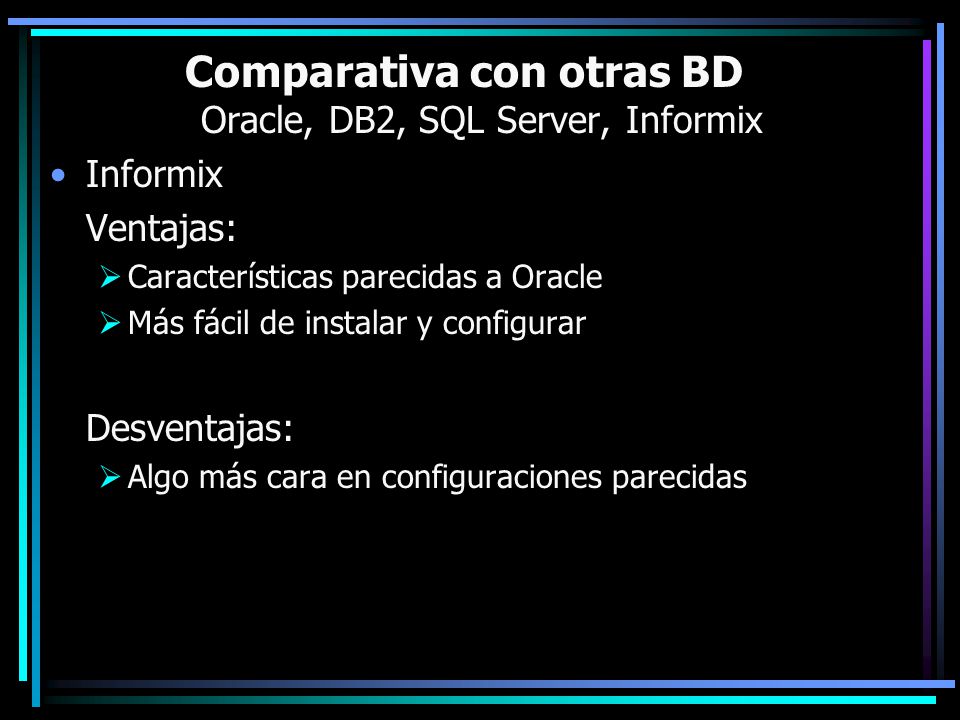 Comparativa con otras BD
Oracle, DB2, SQL Server, Informix

• Informix

Ventajas:

➢ Características parecidas a Oracle
➢ Más fácil de instalar y configurar

Desventajas:

➢ Algo más cara en configuraciones parecidas